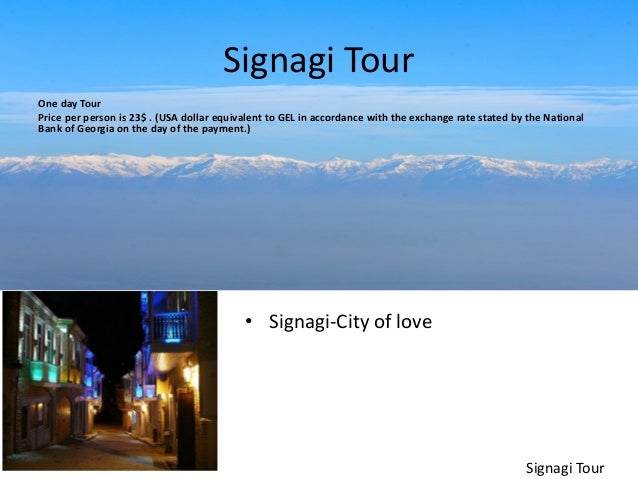 Signagi Tour

One day Tour
Price per person is 23$ . (USA dollar equivalent to GEL in accordance with the exchange rate stated by the National Bank of Georgia on the day of the payment.)

• Signagi-City of love

Signagi Tour